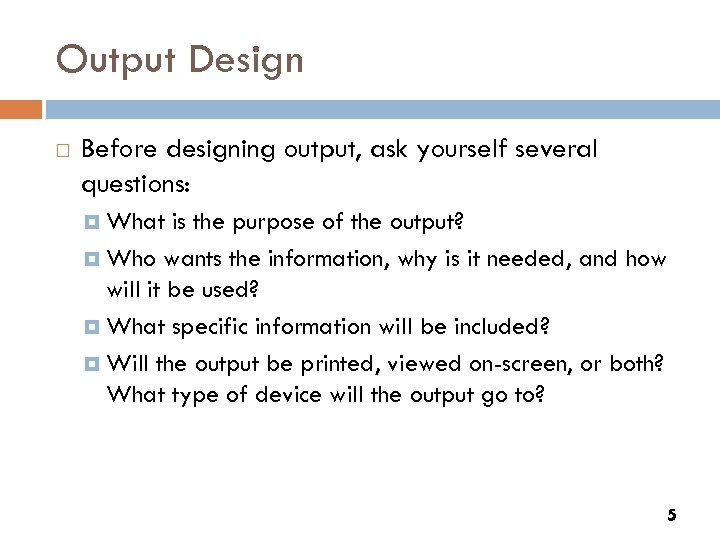 Output Design

Before designing output, ask yourself several questions:

What is the purpose of the output?

Who wants the information, why is it needed, and how will it be used?

What specific information will be included?

Will the output be printed, viewed on-screen, or both? What type of device will the output go to?

5